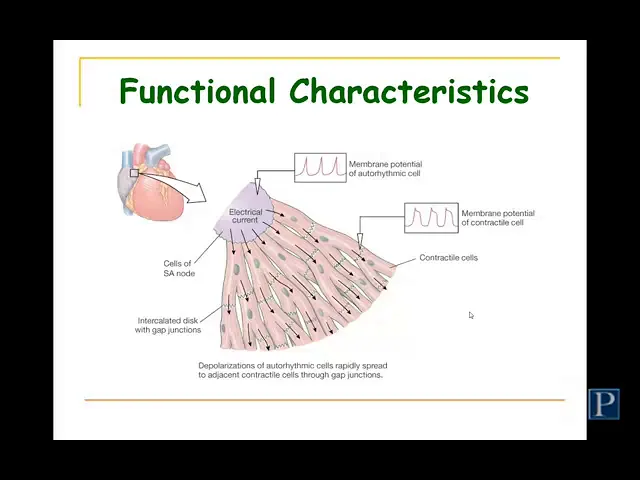 Functional Characteristics

Membrane potential of autorhythmic cell

Electrical current

Membrane potential of contractile cell

Cells of SA node

Contractile cells

Intercalated disk with gap junctions

Depolarizations of autorhythmic cells rapidly spread to adjacent contractile cells through gap junctions.

P